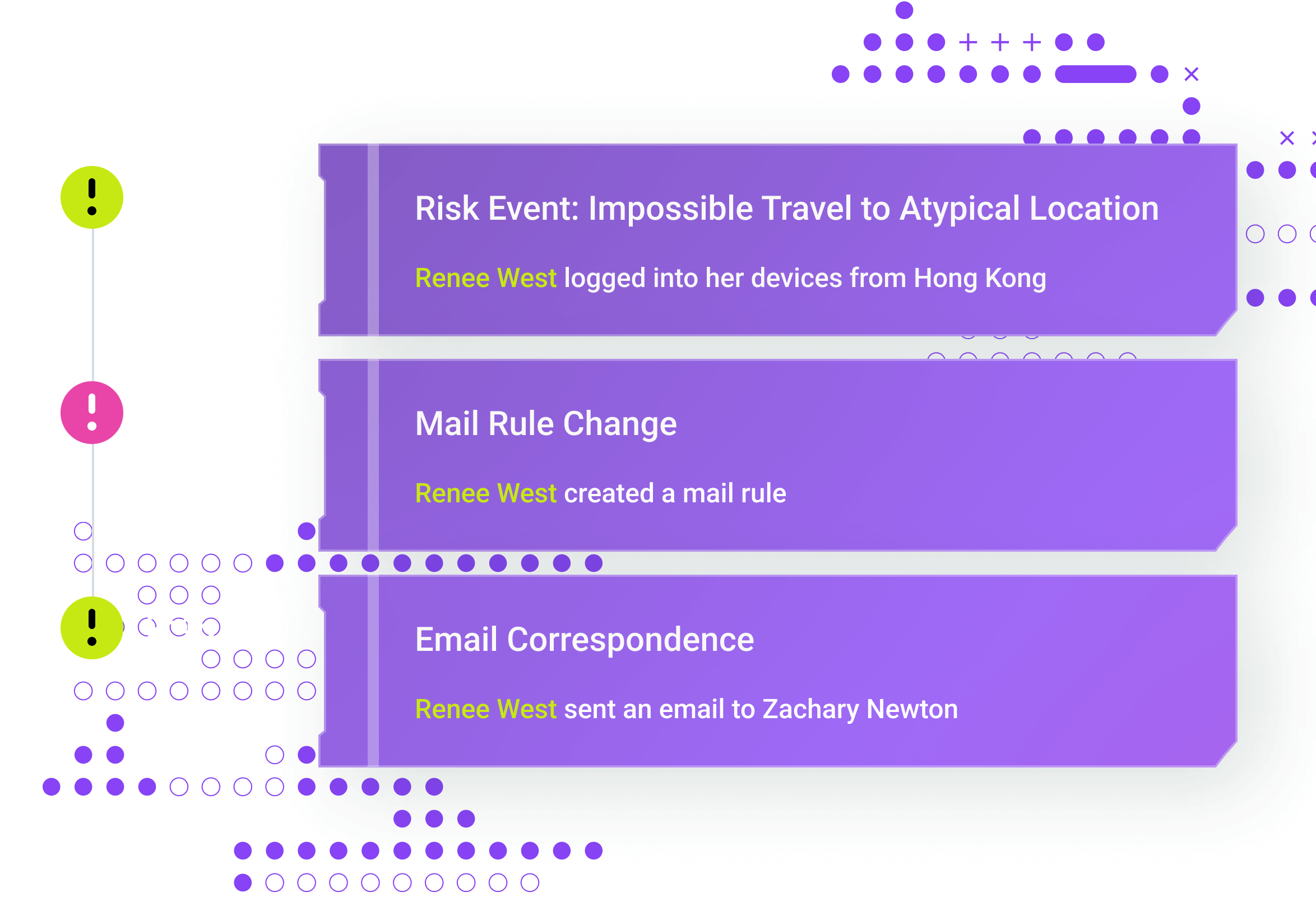 Risk Event: Impossible Travel to Atypical Location

Renee West logged into her devices from Hong Kong

Mail Rule Change

Renee West created a mail rule

Email Correspondence

Renee West sent an email to Zachary Newton